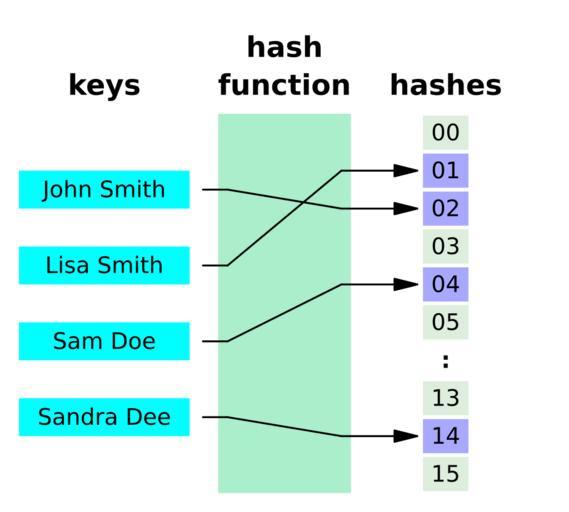 keys

hash function

hashes

John Smith

Lisa Smith

Sam Doe

Sandra Dee

00
01
02
03
04
05
:
13
14
15